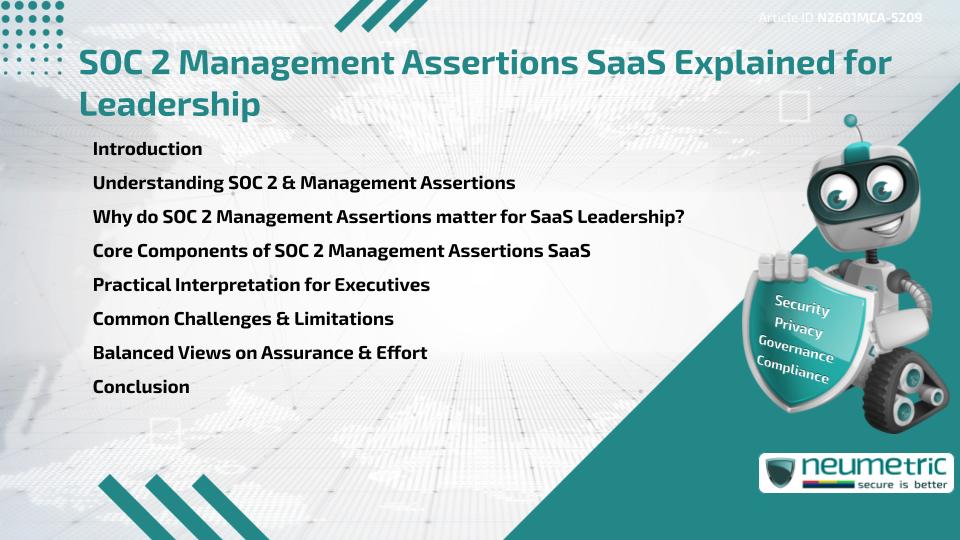 Article ID N2601MCA-5209

SOC 2 Management Assertions SaaS Explained for Leadership

Introduction
Understanding SOC 2 & Management Assertions
Why do SOC 2 Management Assertions matter for SaaS Leadership?
Core Components of SOC 2 Management Assertions SaaS
Practical Interpretation for Executives
Common Challenges & Limitations
Balanced Views on Assurance & Effort
Conclusion

Security
Privacy
Governance
Compliance

neumetric
secure is better